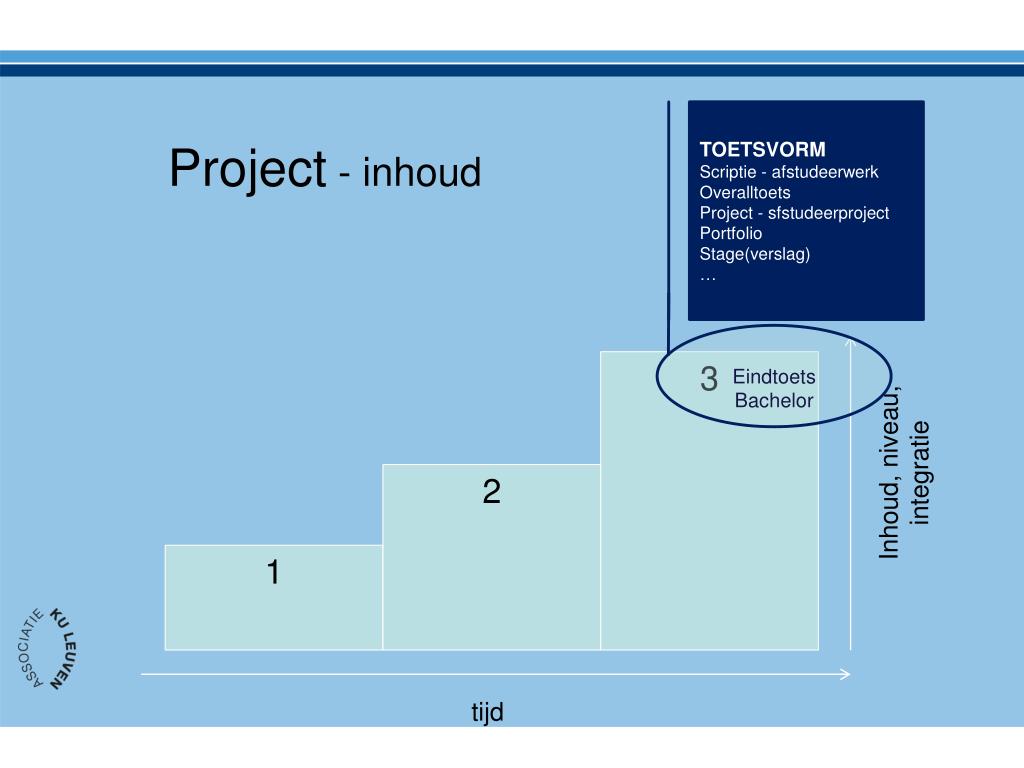 Project - inhoud

TOETSVORM
Scriptie - afstudeerwerk
Overalltoets
Project - sfstudeerproject
Portfolio
Stage(verslag)
…

3 Eindtoets Bachelor

2

1

Inhoud, niveau, integratie

tijd

ASSOCIATIE KU LEUVEN